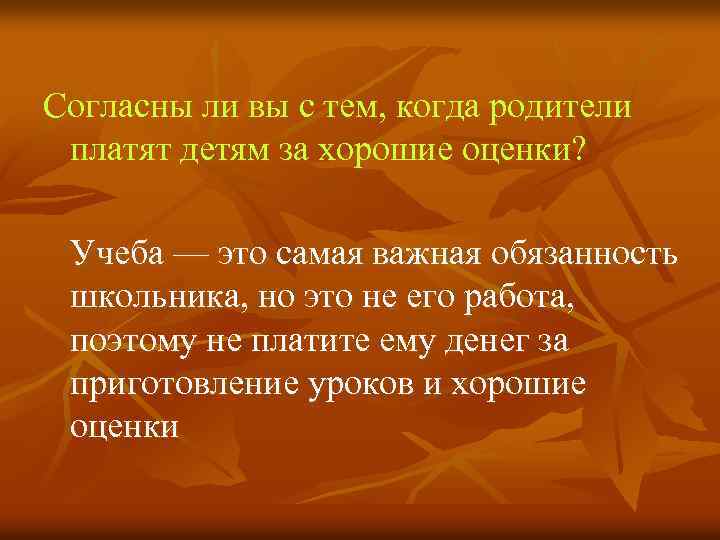 Согласны ли вы с тем, когда родители платят детям за хорошие оценки?

Учеба — это самая важная обязанность школьника, но это не его работа, поэтому не платите ему денег за приготовление уроков и хорошие оценки